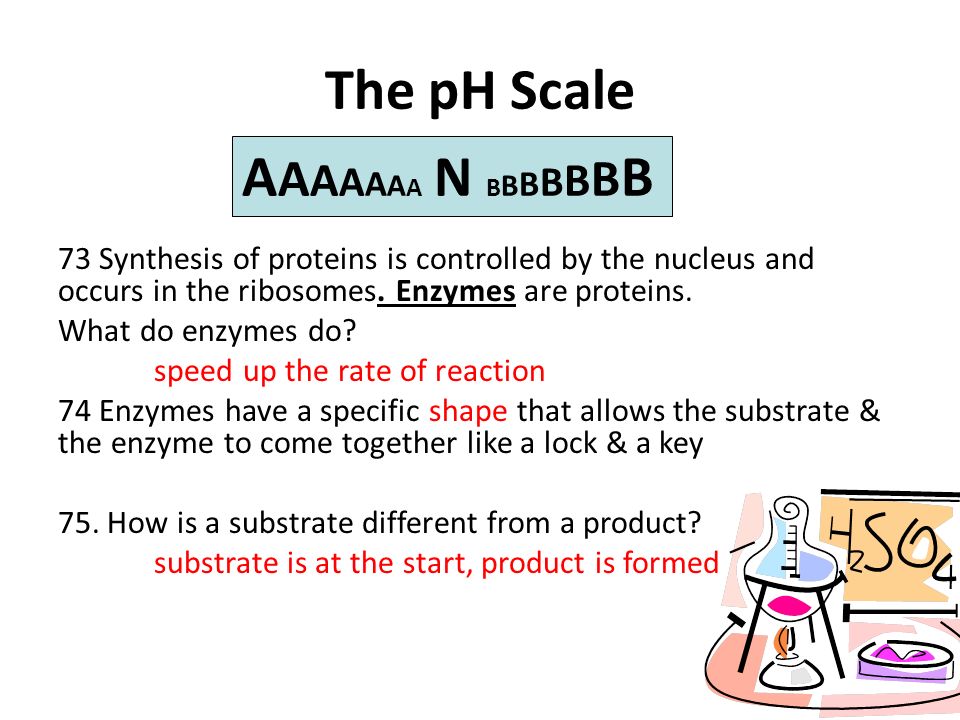 The pH Scale

AAAAAAA N BBBBBBB

73 Synthesis of proteins is controlled by the nucleus and occurs in the ribosomes. Enzymes are proteins.

What do enzymes do?

speed up the rate of reaction

74 Enzymes have a specific shape that allows the substrate & the enzyme to come together like a lock & a key

75. How is a substrate different from a product?

substrate is at the start, product is formed

$H_2SO_4$